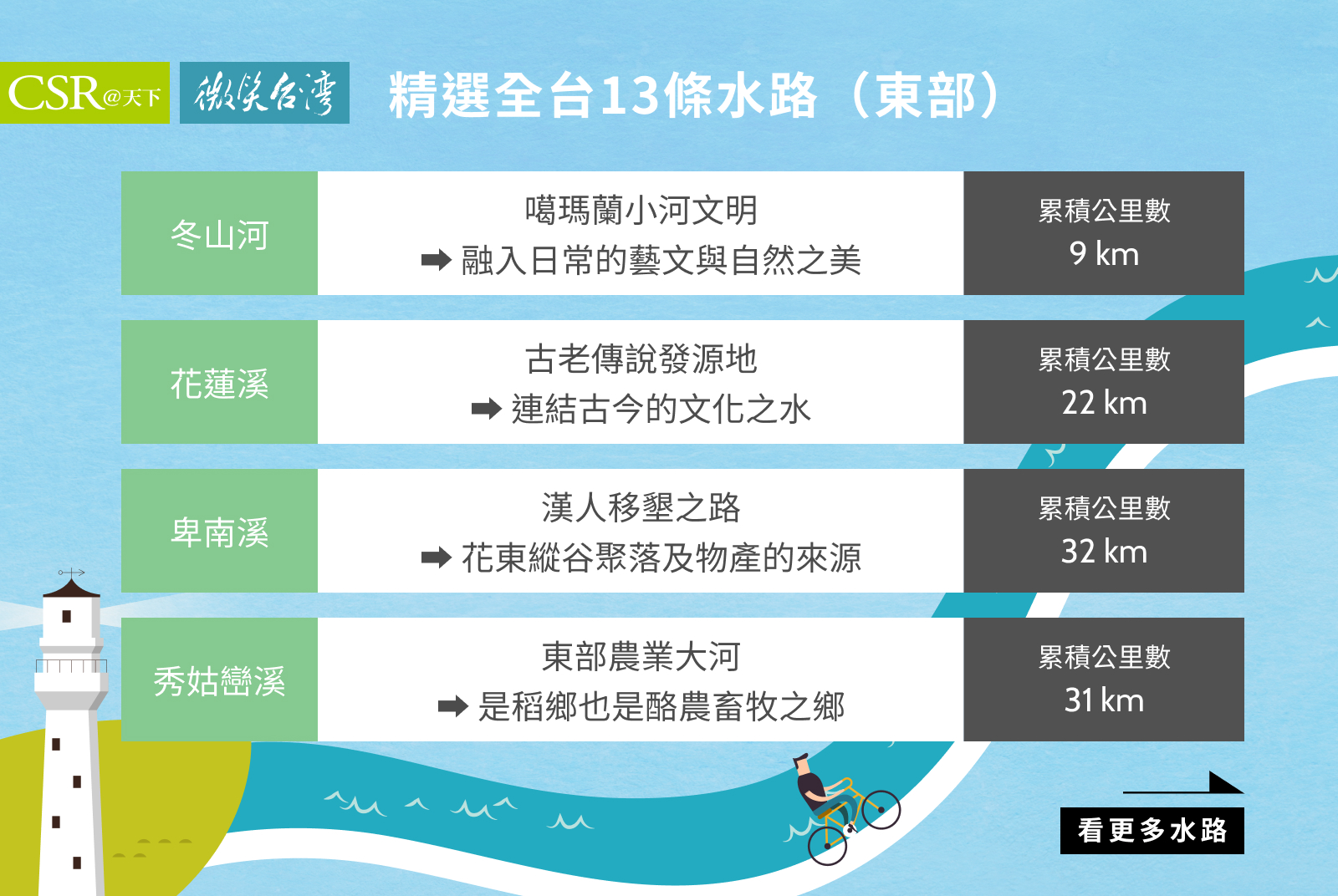 CSR@天下 微笑台灣 精選全台13條水路（東部）

| 冬山河 | 噶瑪蘭小河文明 ➡ 融入日常的藝文與自然之美 | 累積公里數 9 km |
|---|---|---|
| 花蓮溪 | 古老傳說發源地 ➡ 連結古今的文化之水 | 累積公里數 22 km |
| 卑南溪 | 漢人移墾之路 ➡ 花東縱谷聚落及物產的來源 | 累積公里數 32 km |
| 秀姑巒溪 | 東部農業大河 ➡ 是稻鄉也是酪農畜牧之鄉 | 累積公里數 31 km |

看更多水路